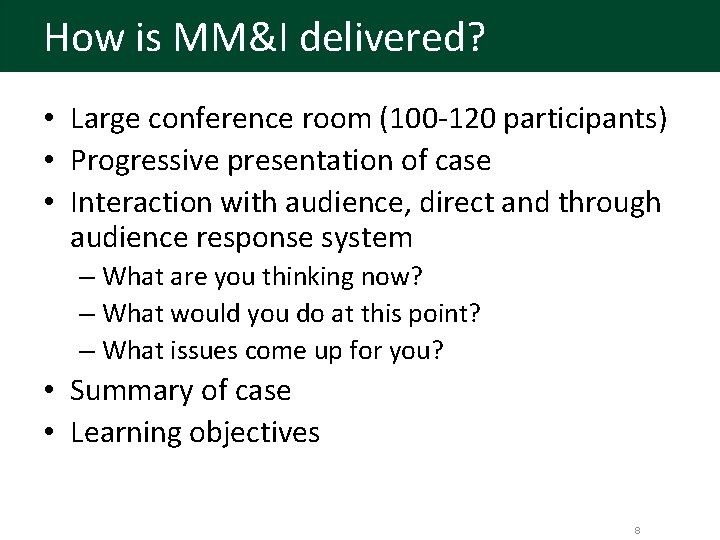 How is MM&I delivered?

• Large conference room (100-120 participants)
• Progressive presentation of case
• Interaction with audience, direct and through audience response system
– What are you thinking now?
– What would you do at this point?
– What issues come up for you?
• Summary of case
• Learning objectives

8